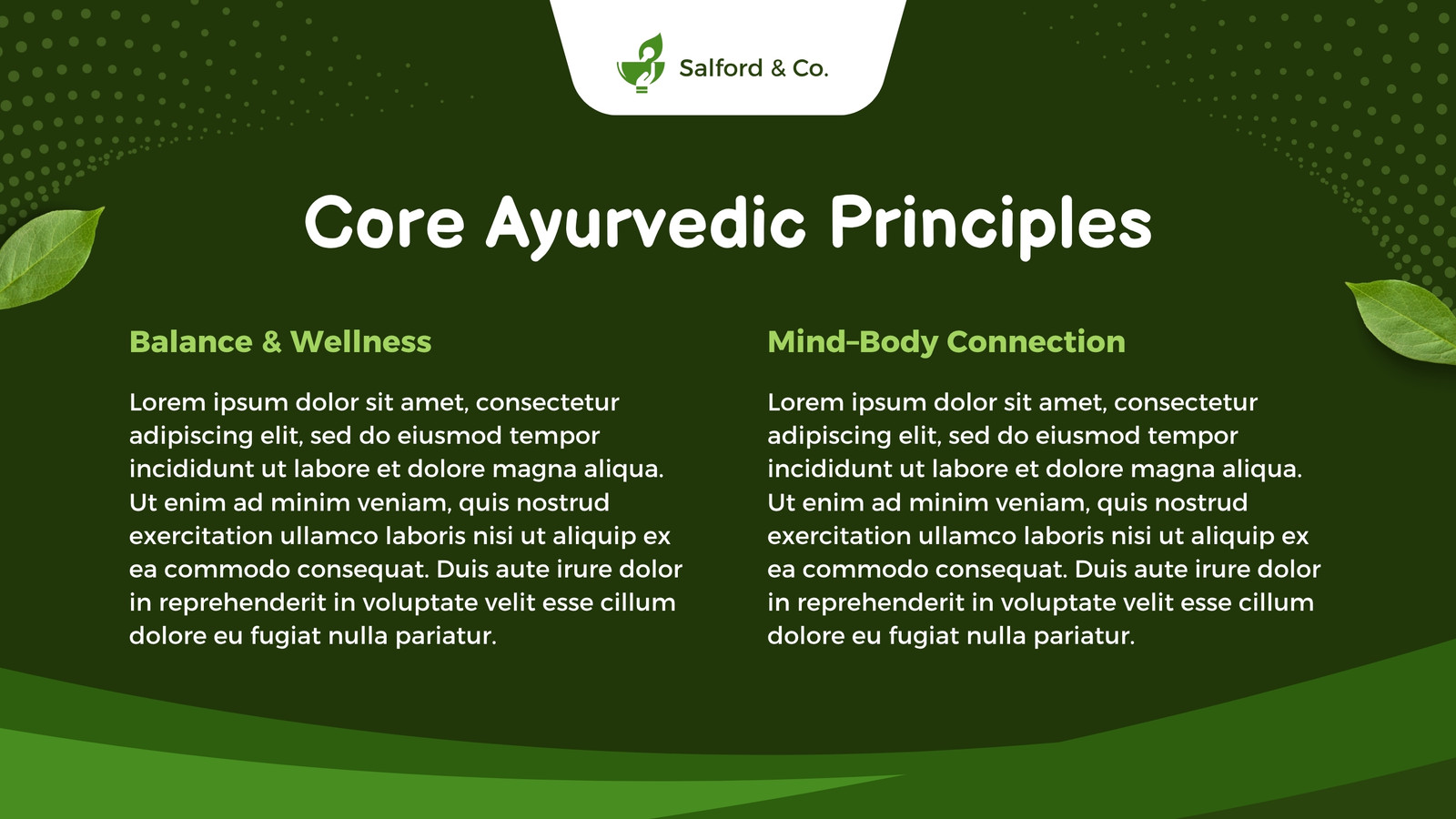 Salford & Co.

Core Ayurvedic Principles

Balance & Wellness

Lorem ipsum dolor sit amet, consectetur adipiscing elit, sed do eiusmod tempor incididunt ut labore et dolore magna aliqua. Ut enim ad minim veniam, quis nostrud exercitation ullamco laboris nisi ut aliquip ex ea commodo consequat. Duis aute irure dolor in reprehenderit in voluptate velit esse cillum dolore eu fugiat nulla pariatur.

Mind-Body Connection

Lorem ipsum dolor sit amet, consectetur adipiscing elit, sed do eiusmod tempor incididunt ut labore et dolore magna aliqua. Ut enim ad minim veniam, quis nostrud exercitation ullamco laboris nisi ut aliquip ex ea commodo consequat. Duis aute irure dolor in reprehenderit in voluptate velit esse cillum dolore eu fugiat nulla pariatur.